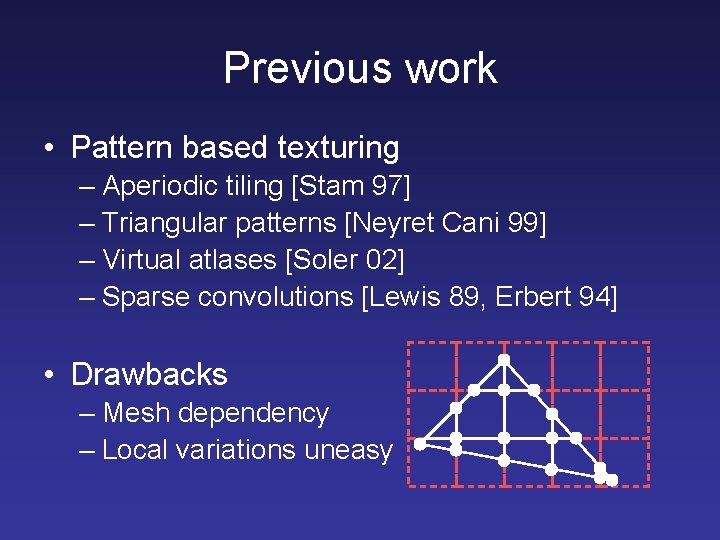 Previous work

• Pattern based texturing
 – Aperiodic tiling [Stam 97]
 – Triangular patterns [Neyret Cani 99]
 – Virtual atlases [Soler 02]
 – Sparse convolutions [Lewis 89, Erbert 94]

• Drawbacks
 – Mesh dependency
 – Local variations uneasy